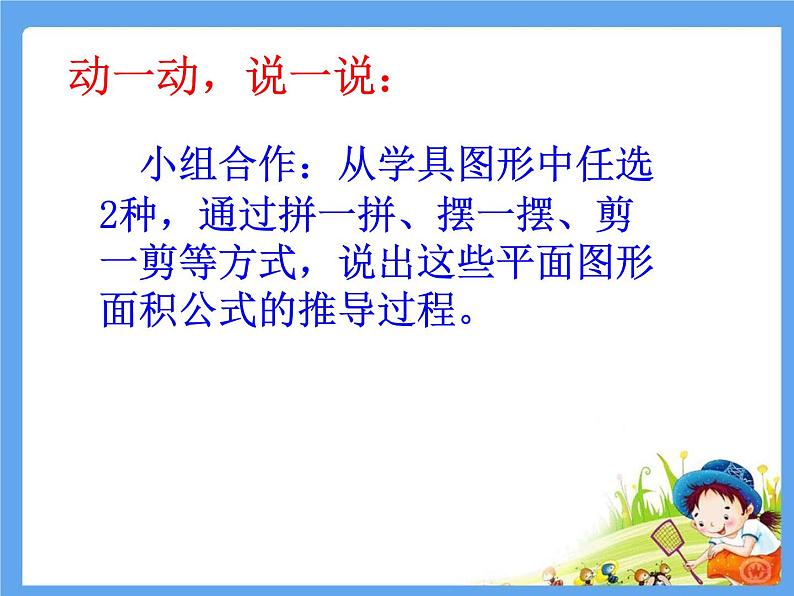 动一动，说一说：

小组合作：从学具图形中任选2种，通过拼一拼、摆一摆、剪一剪等方式，说出这些平面图形面积公式的推导过程。